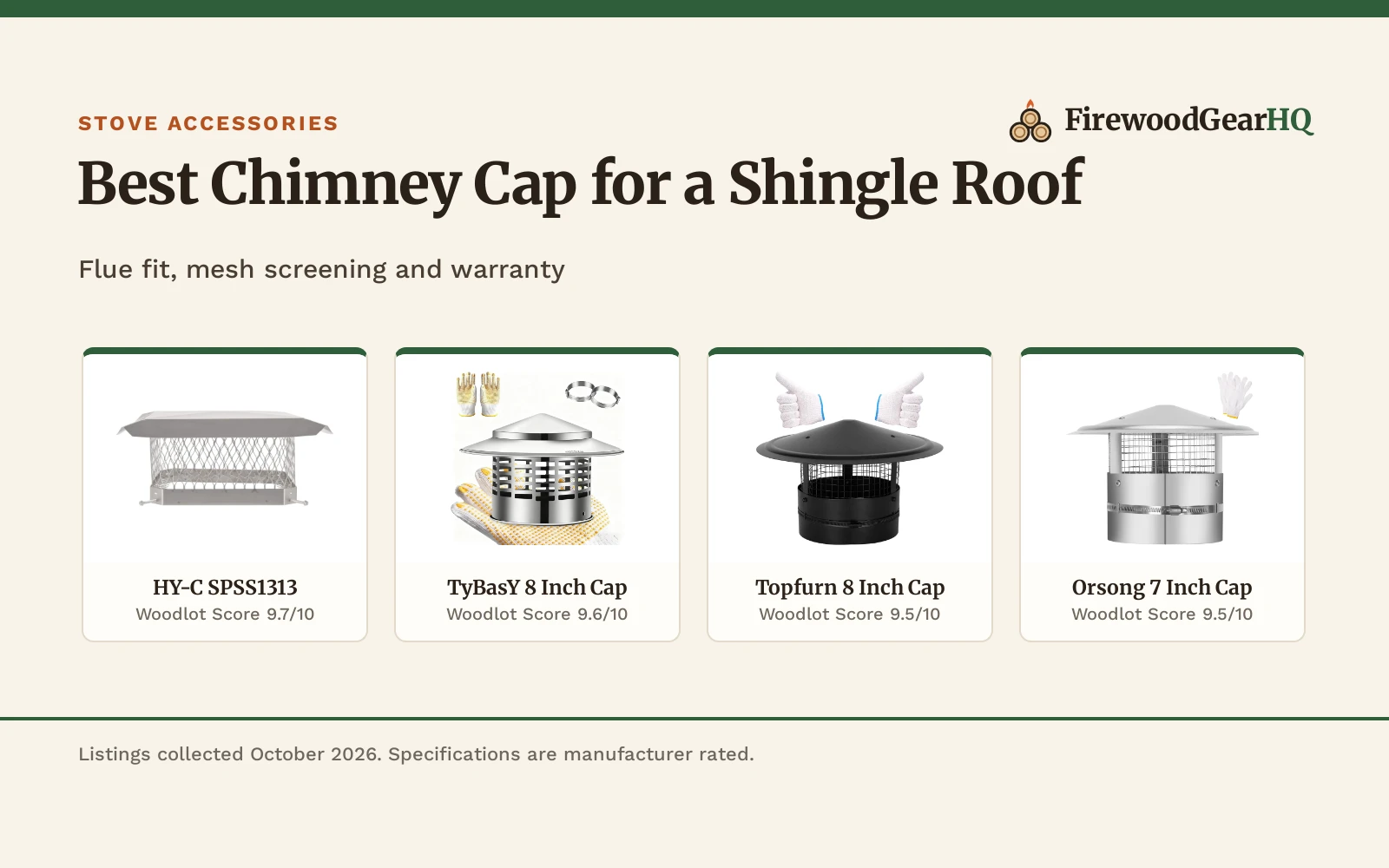 STOVE ACCESSORIES

FirewoodGearHQ

Best Chimney Cap for a Shingle Roof

Flue fit, mesh screening and warranty

HY-C SPSS1313
Woodlot Score 9.7/10

TyBasY 8 Inch Cap
Woodlot Score 9.6/10

Topfurn 8 Inch Cap
Woodlot Score 9.5/10

Orsong 7 Inch Cap
Woodlot Score 9.5/10

Listings collected October 2026. Specifications are manufacturer rated.